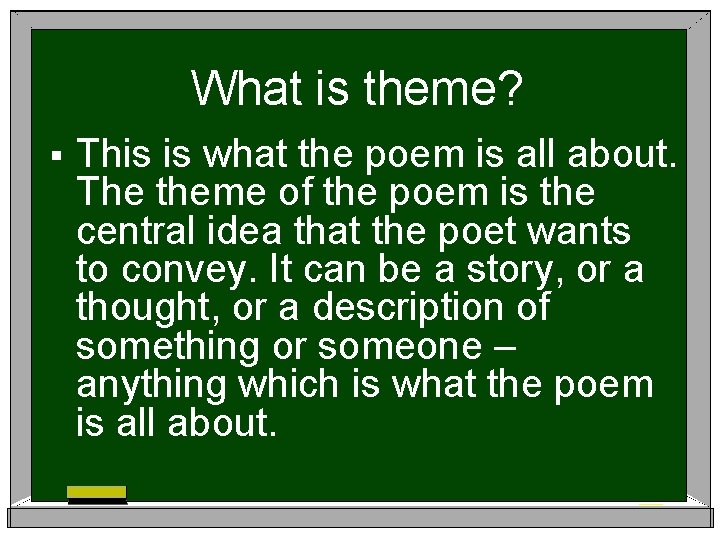 What is theme?

▪ This is what the poem is all about. The theme of the poem is the central idea that the poet wants to convey. It can be a story, or a thought, or a description of something or someone – anything which is what the poem is all about.